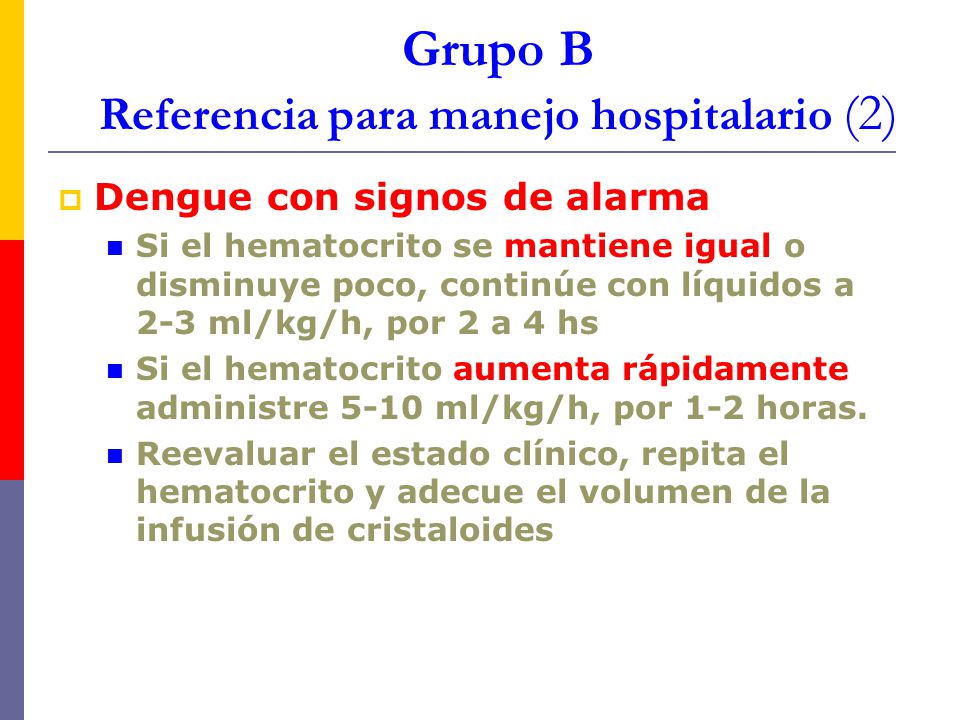 Grupo B
Referencia para manejo hospitalario (2)

Dengue con signos de alarma

Si el hematocrito se mantiene igual o disminuye poco, continúe con líquidos a 2-3 ml/kg/h, por 2 a 4 hs

Si el hematocrito aumenta rápidamente administre 5-10 ml/kg/h, por 1-2 horas.

Reevaluar el estado clínico, repita el hematocrito y adecue el volumen de la infusión de cristaloides